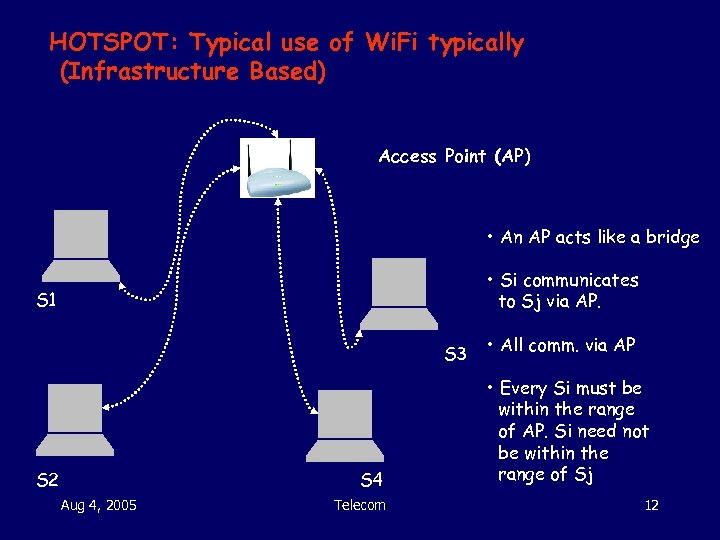 HOTSPOT: Typical use of WiFi typically (Infrastructure Based)

Access Point (AP)

S1

S2

S3

S4

• An AP acts like a bridge

• Si communicates to Sj via AP.

• All comm. via AP

• Every Si must be within the range of AP. Si need not be within the range of Sj

Aug 4, 2005

Telecom

12